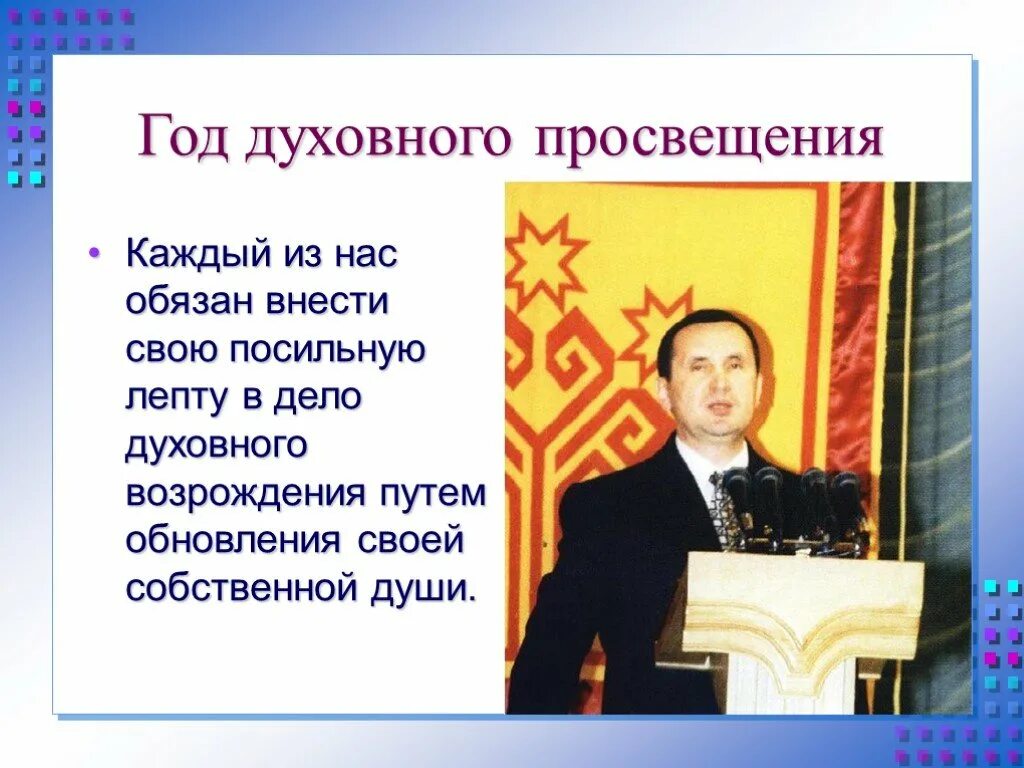 Год духовного просвещения

• Каждый из нас обязан внести свою посильную лепту в дело духовного возрождения путем обновления своей собственной души.